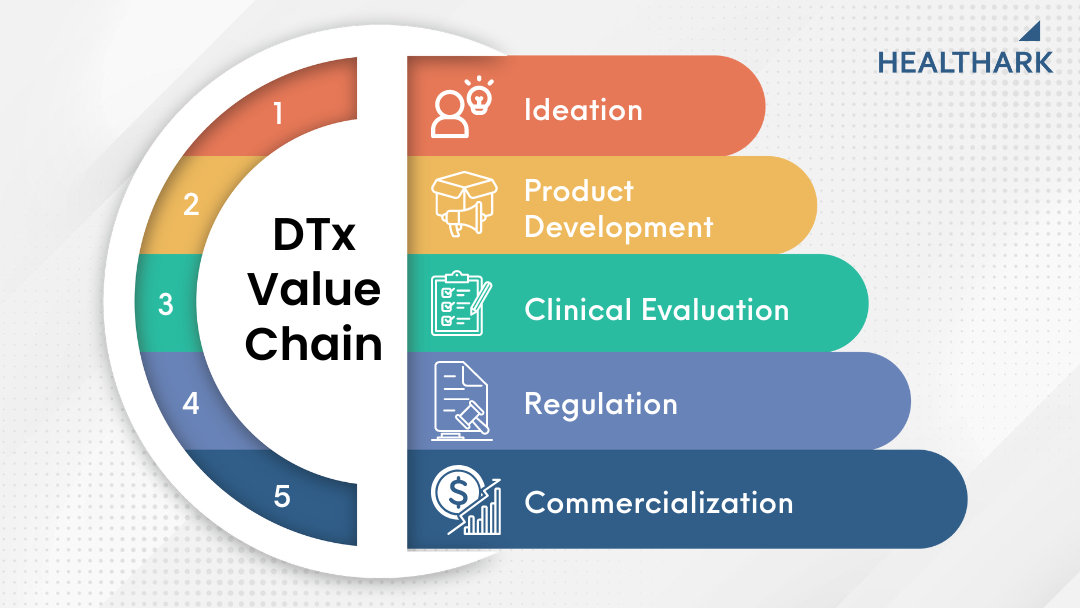 HEALTHARK

DTx Value Chain

1
Ideation

2
Product Development

3
Clinical Evaluation

4
Regulation

5
Commercialization